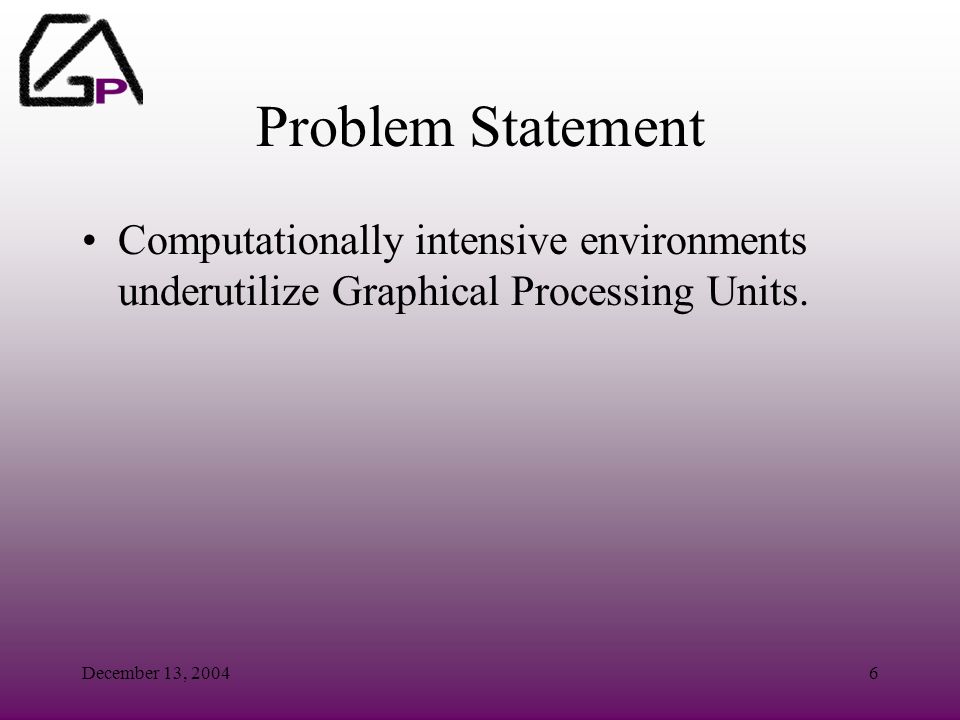 GP

Problem Statement

• Computationally intensive environments underutilize Graphical Processing Units.

December 13, 2004

6